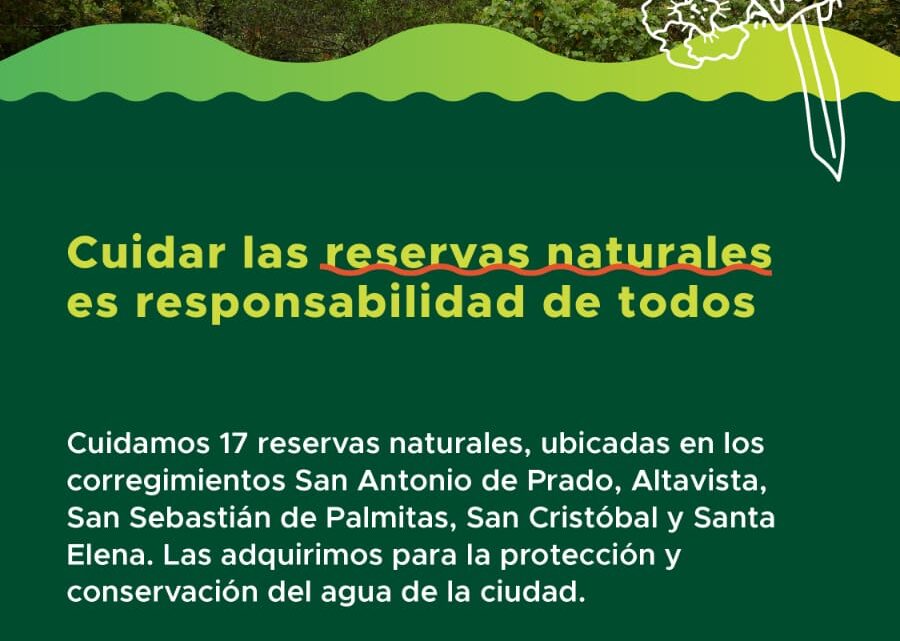 Cuidar las reservas naturales es responsabilidad de todos

Cuidamos 17 reservas naturales, ubicadas en los corregimientos San Antonio de Prado, Altavista, San Sebastián de Palmitas, San Cristóbal y Santa Elena. Las adquirimos para la protección y conservación del agua de la ciudad.